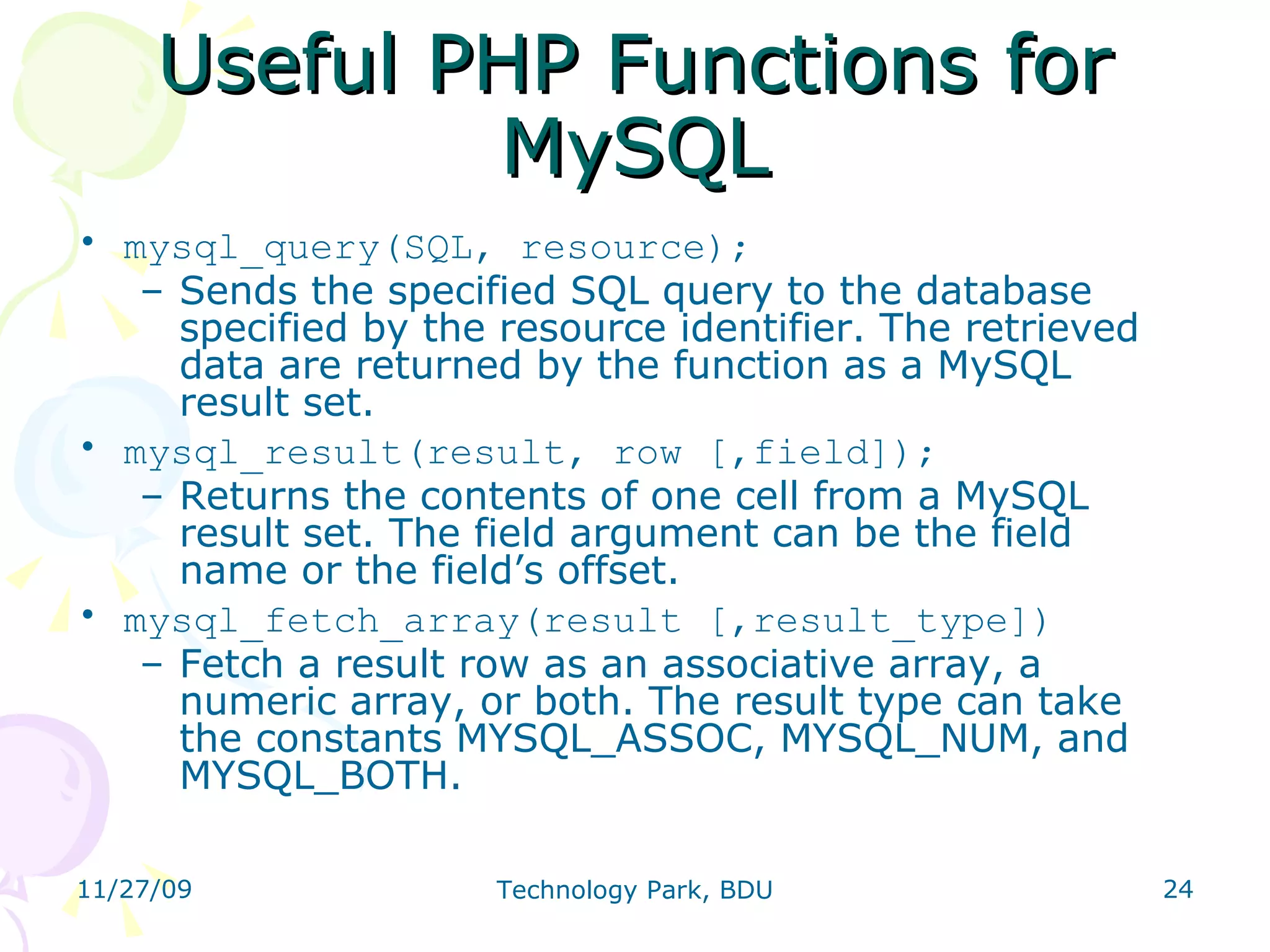 Useful PHP Functions for MySQL

• mysql_query(SQL, resource);
– Sends the specified SQL query to the database specified by the resource identifier. The retrieved data are returned by the function as a MySQL result set.

• mysql_result(result, row [,field]);
– Returns the contents of one cell from a MySQL result set. The field argument can be the field name or the field’s offset.

• mysql_fetch_array(result [,result_type])
– Fetch a result row as an associative array, a numeric array, or both. The result type can take the constants MYSQL_ASSOC, MYSQL_NUM, and MYSQL_BOTH.

11/27/09

Technology Park, BDU

24